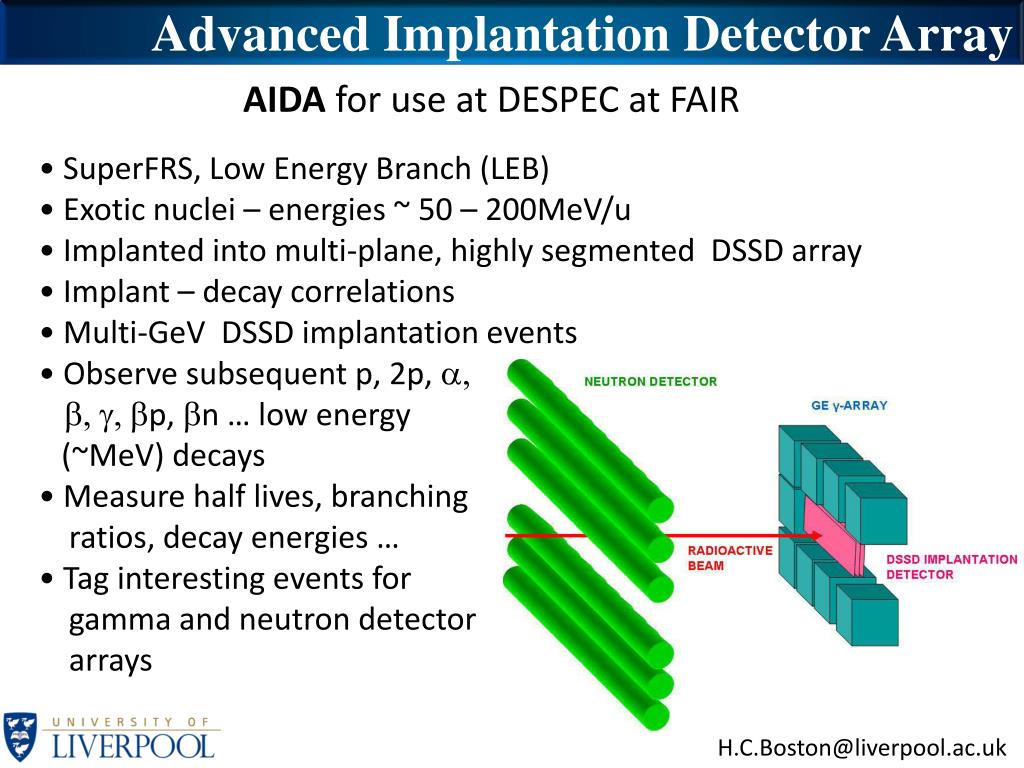 Advanced Implantation Detector Array

AIDA for use at DESPEC at FAIR

• SuperFRS, Low Energy Branch (LEB)
• Exotic nuclei – energies ~ 50 – 200MeV/u
• Implanted into multi-plane, highly segmented DSSD array
• Implant – decay correlations
• Multi-GeV DSSD implantation events
• Observe subsequent p, 2p, $\alpha$, $\beta$, $\gamma$, $\beta$p, $\beta$n … low energy (~MeV) decays
• Measure half lives, branching ratios, decay energies …
• Tag interesting events for gamma and neutron detector arrays

NEUTRON DETECTOR
GE $\gamma$-ARRAY
RADIOACTIVE BEAM
DSSD IMPLANTATION DETECTOR

UNIVERSITY OF LIVERPOOL

H.C.Boston@liverpool.ac.uk